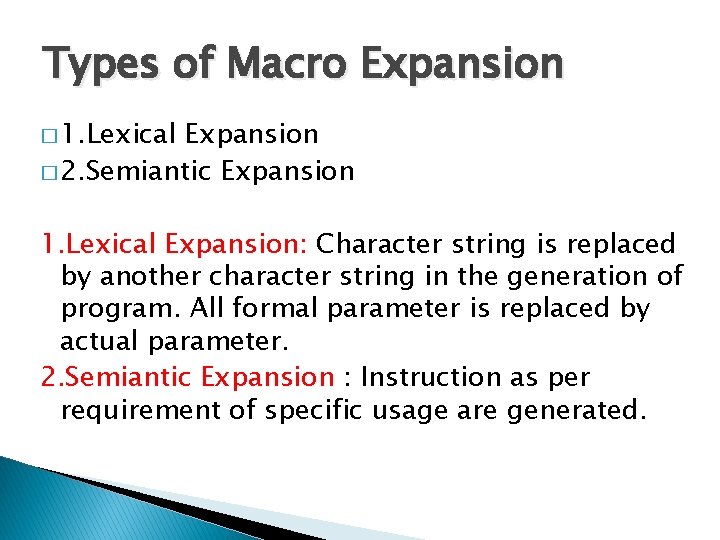 Types of Macro Expansion

□ 1.Lexical Expansion
□ 2.Semiantic Expansion

1.Lexical Expansion: Character string is replaced by another character string in the generation of program. All formal parameter is replaced by actual parameter.
2.Semiantic Expansion : Instruction as per requirement of specific usage are generated.